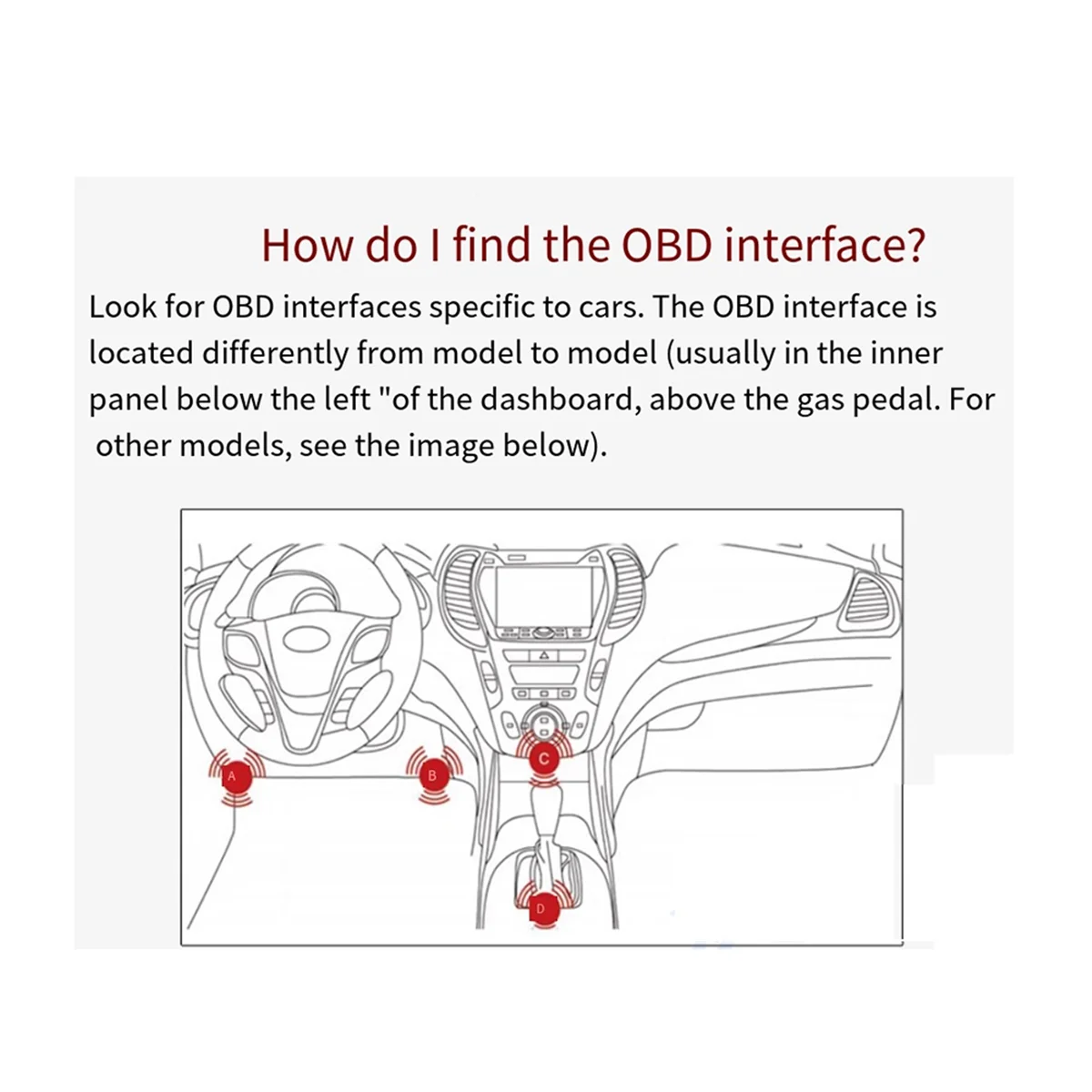 How do I find the OBD interface?

Look for OBD interfaces specific to cars. The OBD interface is located differently from model to model (usually in the inner panel below the left "of the dashboard, above the gas pedal. For other models, see the image below).

A

B

C

D